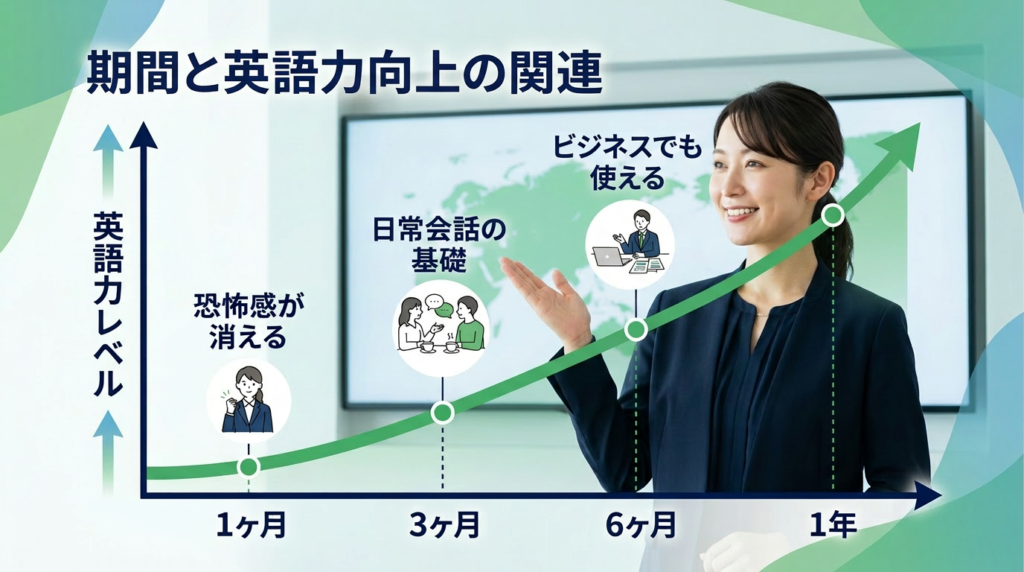 期間と英語力向上の関連

英語力レベル

恐怖感が消える

日常会話の基礎

ビジネスでも使える

1ヶ月

3ヶ月

6ヶ月

1年